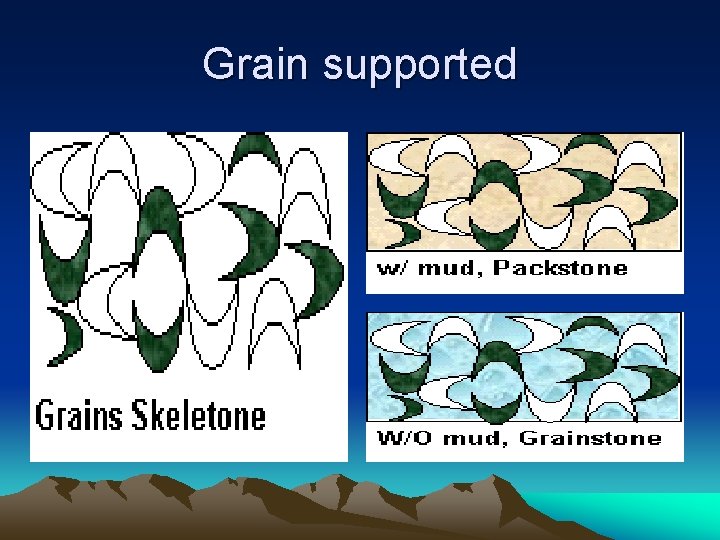 Grain supported

Grains Skeletone

w/ mud, Packstone

W/O mud, Grainstone